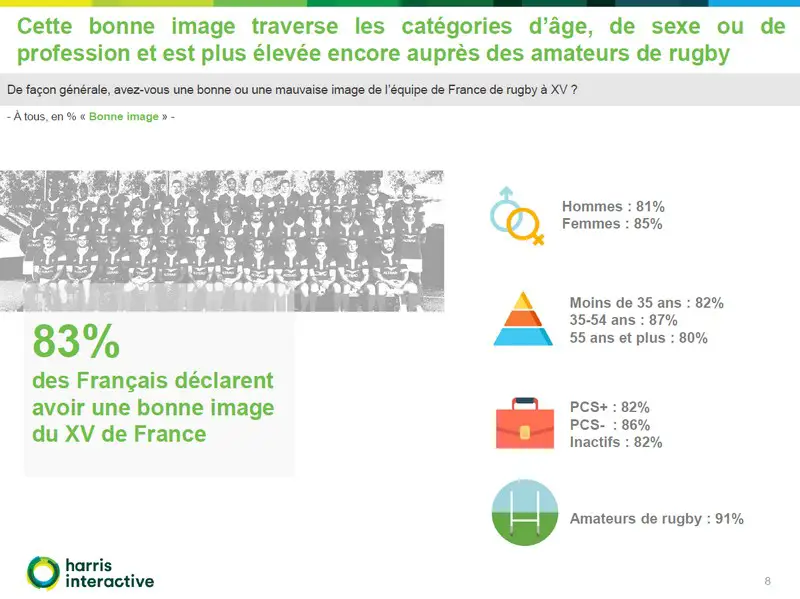 Cette bonne image traverse les catégories d'âge, de sexe ou de profession et est plus élevée encore auprès des amateurs de rugby

De façon générale, avez-vous une bonne ou une mauvaise image de l'équipe de France de rugby à XV ?

- À tous, en % « Bonne image » -

83%
des Français déclarent avoir une bonne image du XV de France

Hommes : 81%
Femmes : 85%

Moins de 35 ans : 82%
35-54 ans : 87%
55 ans et plus : 80%

PCS+ : 82%
PCS- : 86%
Inactifs : 82%

Amateurs de rugby : 91%

harris interactive

8